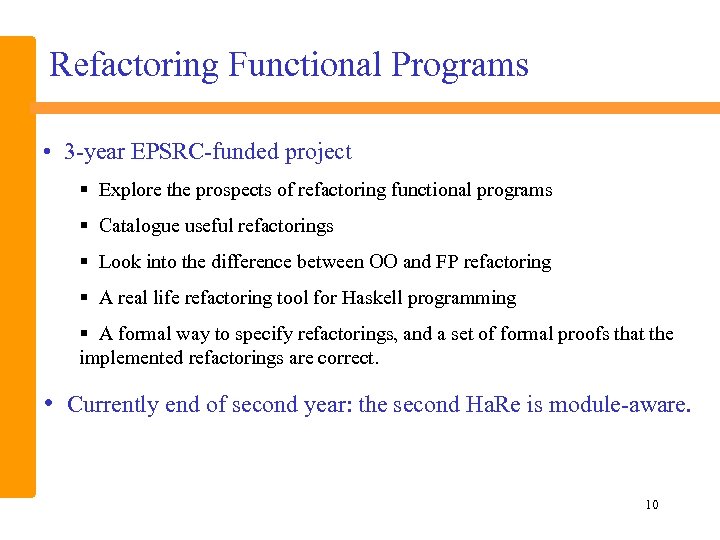 Refactoring Functional Programs

• 3-year EPSRC-funded project

▪ Explore the prospects of refactoring functional programs

▪ Catalogue useful refactorings

▪ Look into the difference between OO and FP refactoring

▪ A real life refactoring tool for Haskell programming

▪ A formal way to specify refactorings, and a set of formal proofs that the implemented refactorings are correct.

• Currently end of second year: the second HaRe is module-aware.

10